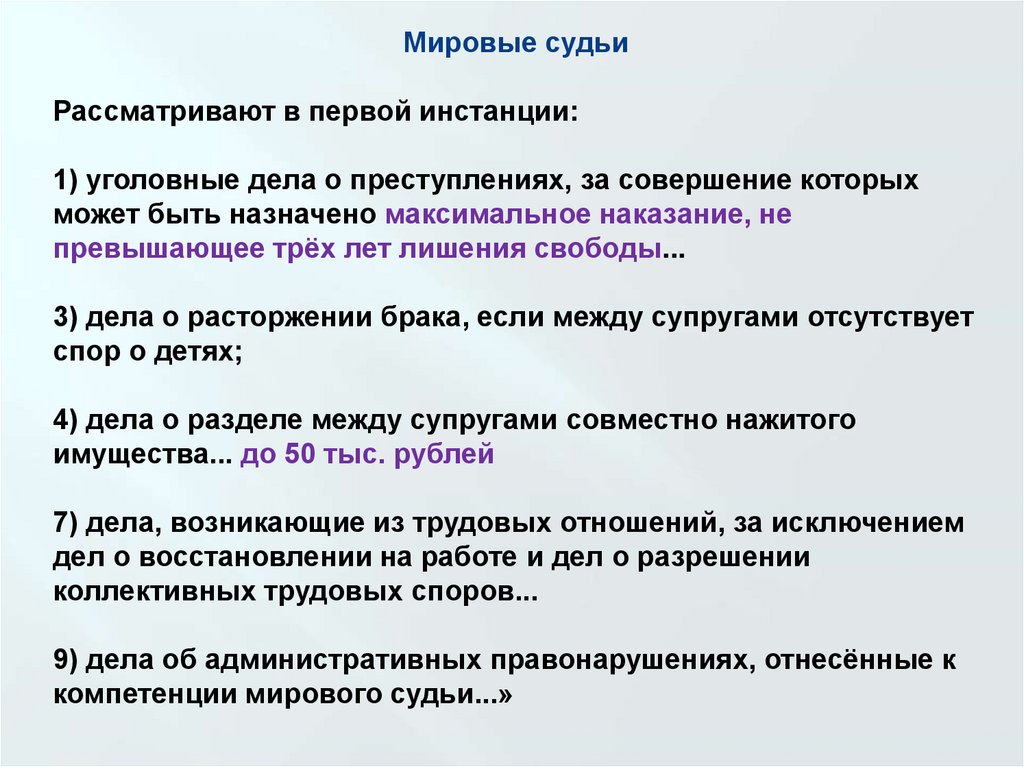 Мировые судьи

Рассматривают в первой инстанции:

1) уголовные дела о преступлениях, за совершение которых может быть назначено максимальное наказание, не превышающее трёх лет лишения свободы...

3) дела о расторжении брака, если между супругами отсутствует спор о детях;

4) дела о разделе между супругами совместно нажитого имущества... до 50 тыс. рублей

7) дела, возникающие из трудовых отношений, за исключением дел о восстановлении на работе и дел о разрешении коллективных трудовых споров...

9) дела об административных правонарушениях, отнесённые к компетенции мирового судьи...»